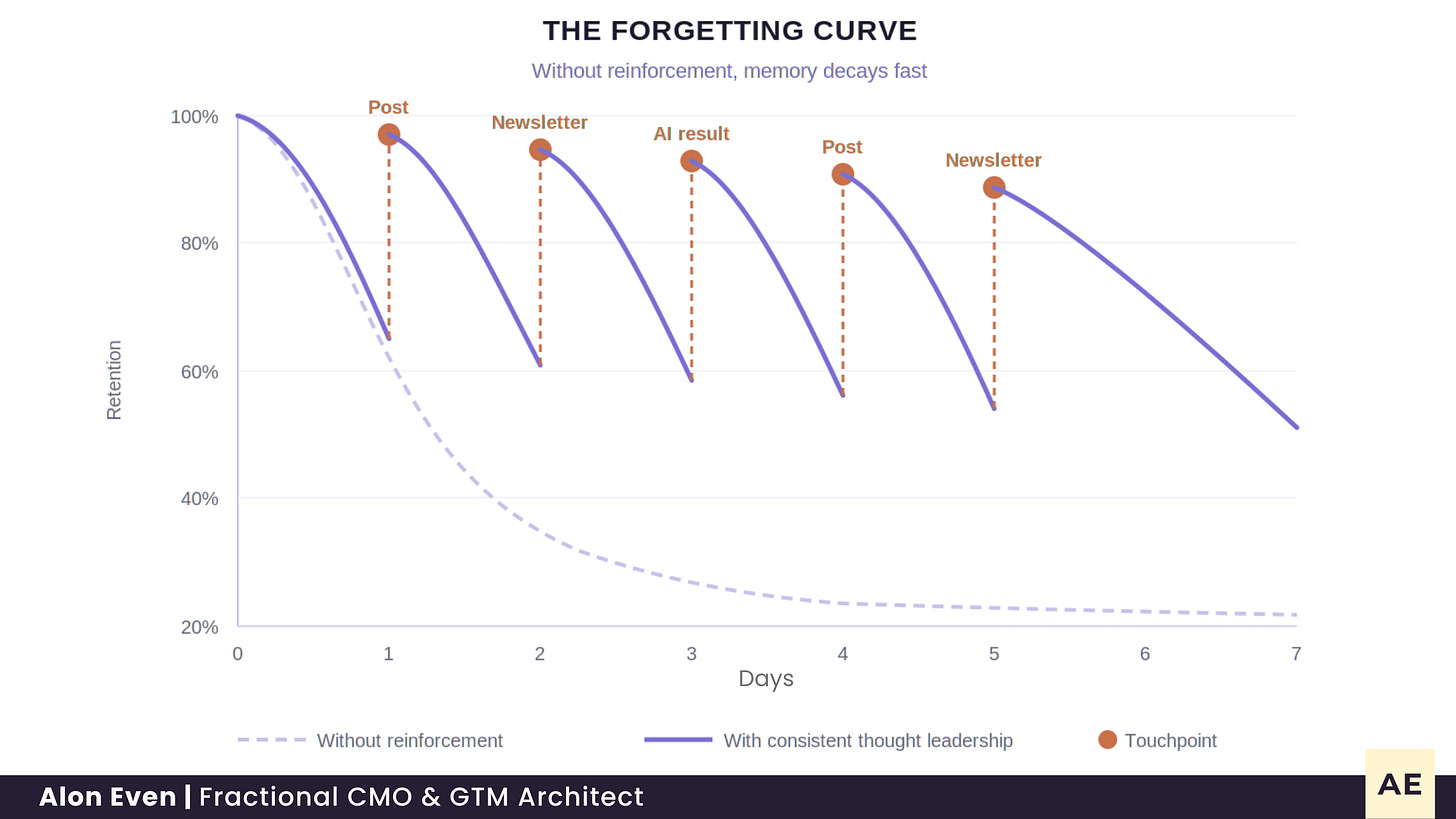 THE FORGETTING CURVE

Without reinforcement, memory decays fast

Post
Newsletter
AI result
Post
Newsletter

100%
80%
60%
40%
20%

Retention

0
1
2
3
4
5
6
7

Days

Without reinforcement
With consistent thought leadership
Touchpoint

Alon Even | Fractional CMO & GTM Architect

AE